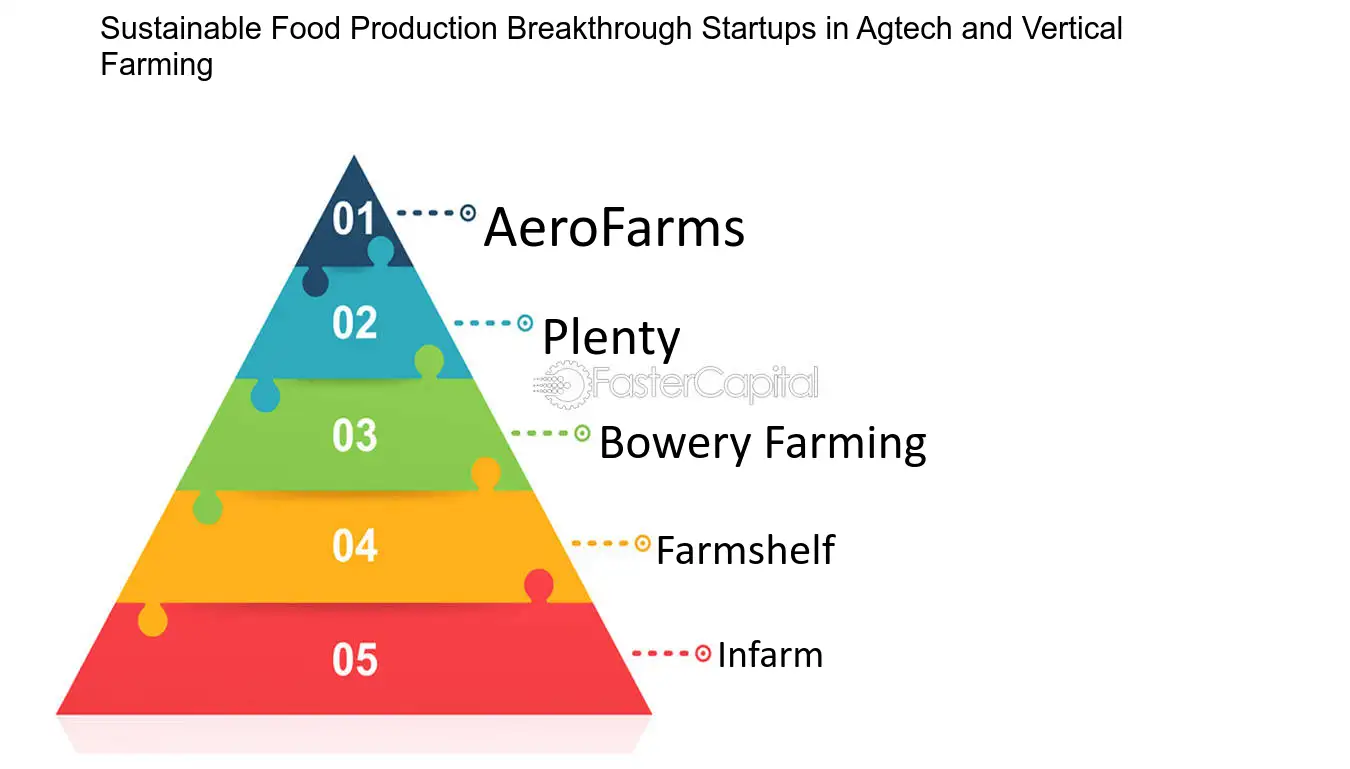 Sustainable Food Production Breakthrough Startups in Agtech and Vertical Farming

01 AeroFarms

02 Plenty

FasterCapital

03 Bowery Farming

04 Farmshelf

05 Infarm